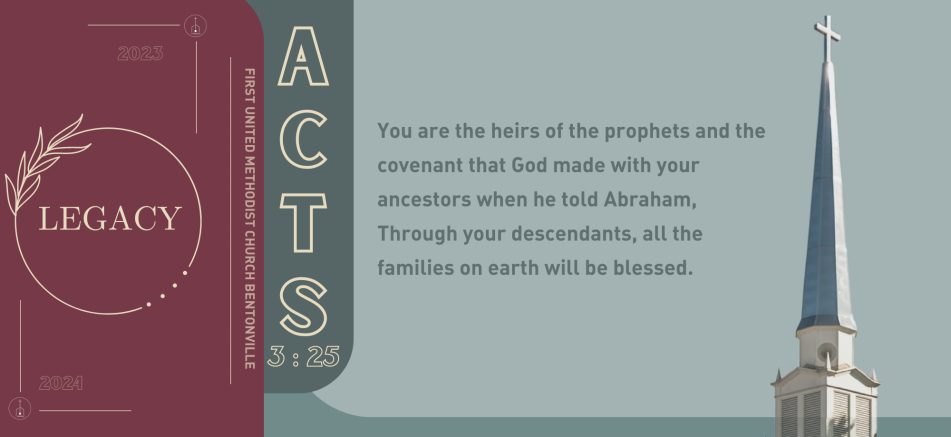 2023

LEGACY

2024

FIRST UNITED METHODIST CHURCH BENTONVILLE

ACTS 3 : 25

You are the heirs of the prophets and the covenant that God made with your ancestors when he told Abraham, Through your descendants, all the families on earth will be blessed.